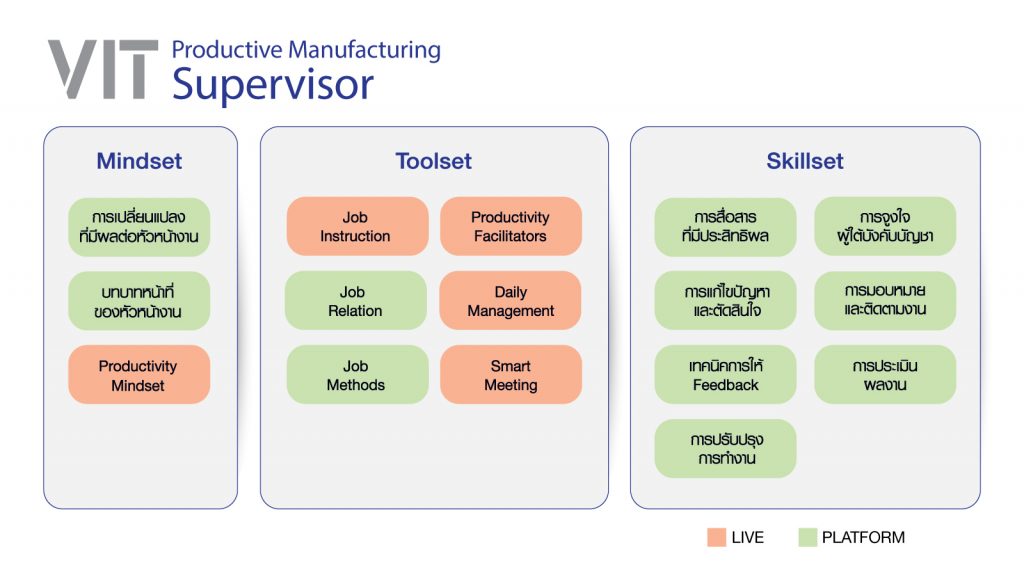 VIT Productive Manufacturing Supervisor

Mindset

การเปลี่ยนแปลงที่มีผลต่อหัวหน้างาน

บทบาทหน้าที่ของหัวหน้างาน

Productivity Mindset

Toolset

Job Instruction

Productivity Facilitators

Job Relation

Daily Management

Job Methods

Smart Meeting

Skillset

การสื่อสารที่มีประสิทธิผล

การจูงใจผู้ใต้บังคับบัญชา

การแก้ไขปัญหาและตัดสินใจ

การมอบหมายและติดตามงาน

เทคนิคการให้ Feedback

การประเมินผลงาน

การปรับปรุงการทำงาน

LIVE

PLATFORM